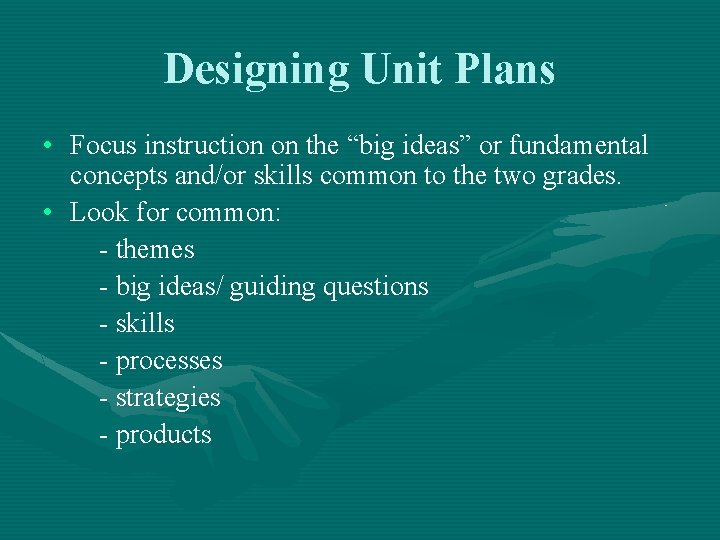 Designing Unit Plans

• Focus instruction on the “big ideas” or fundamental concepts and/or skills common to the two grades.

• Look for common:

- themes
- big ideas/ guiding questions
- skills
- processes
- strategies
- products